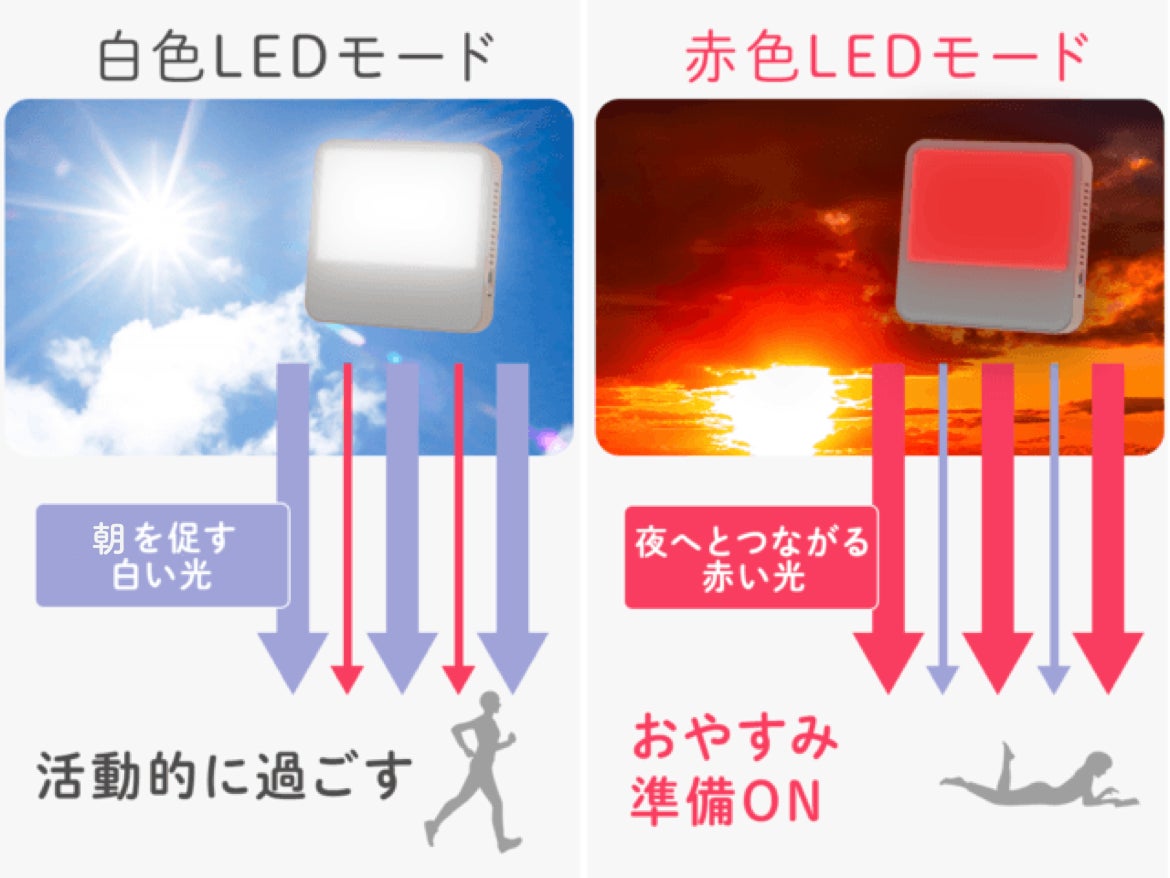 白色LEDモード

朝を促す
白い光

活動的に過ごす

赤色LEDモード

夜へとつながる
赤い光

おやすみ
準備ON